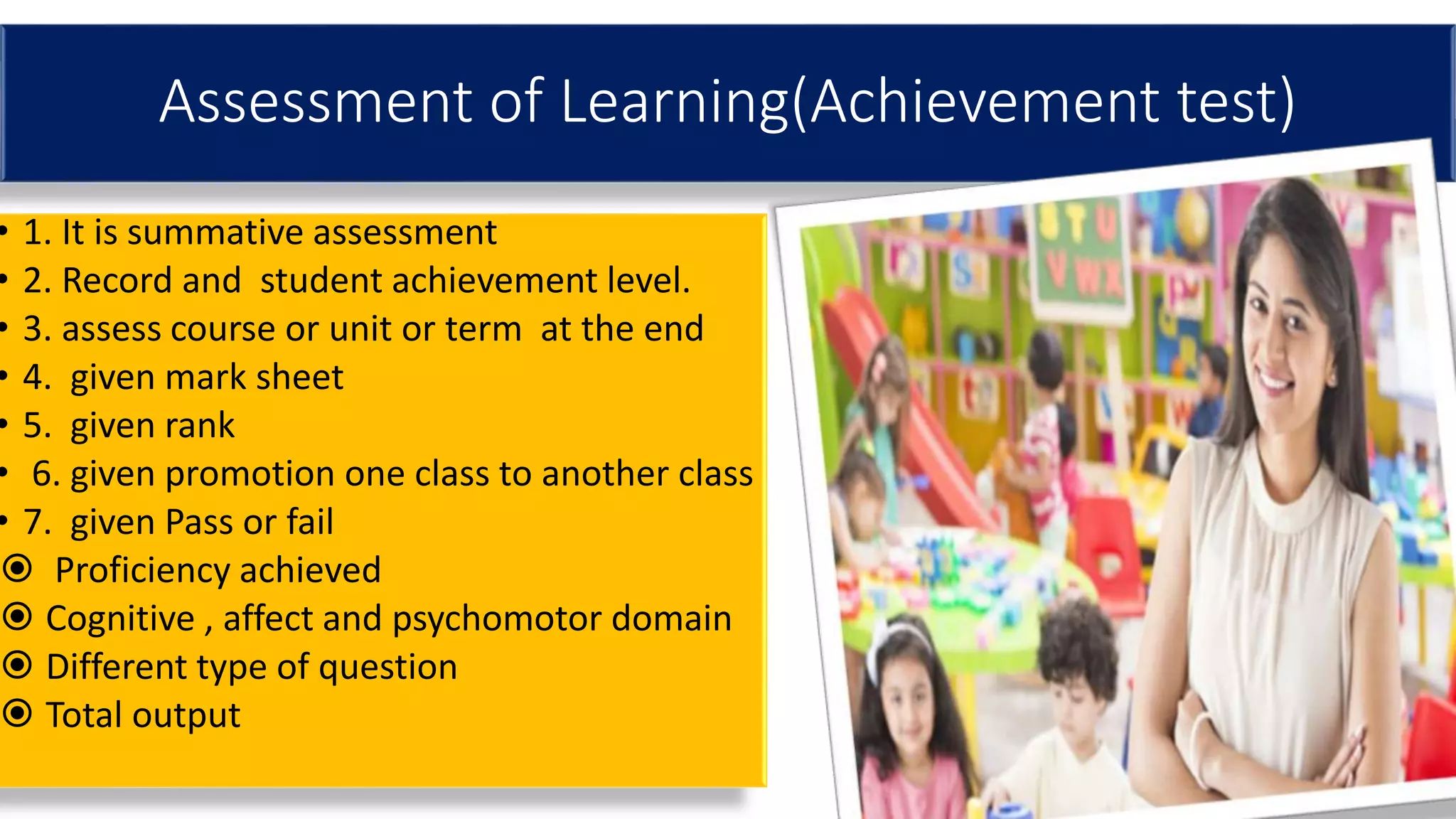 Assessment of Learning(Achievement test)

• 1. It is summative assessment
• 2. Record and student achievement level.
• 3. assess course or unit or term at the end
• 4. given mark sheet
• 5. given rank
• 6. given promotion one class to another class
• 7. given Pass or fail
⦿ Proficiency achieved
⦿ Cognitive , affect and psychomotor domain
⦿ Different type of question
⦿ Total output

S T U
V W X